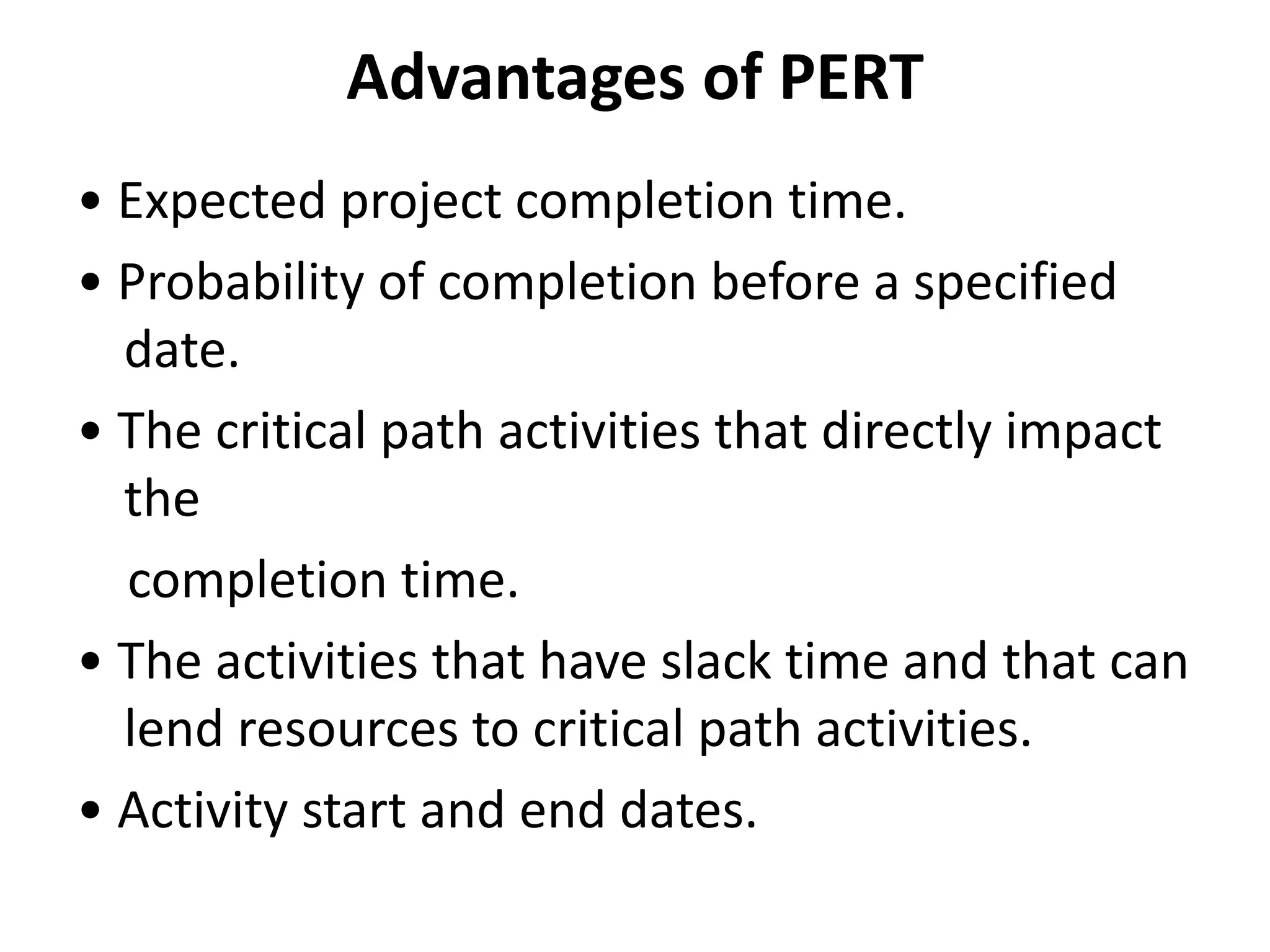 Advantages of PERT

• Expected project completion time.
• Probability of completion before a specified date.
• The critical path activities that directly impact the completion time.
• The activities that have slack time and that can lend resources to critical path activities.
• Activity start and end dates.